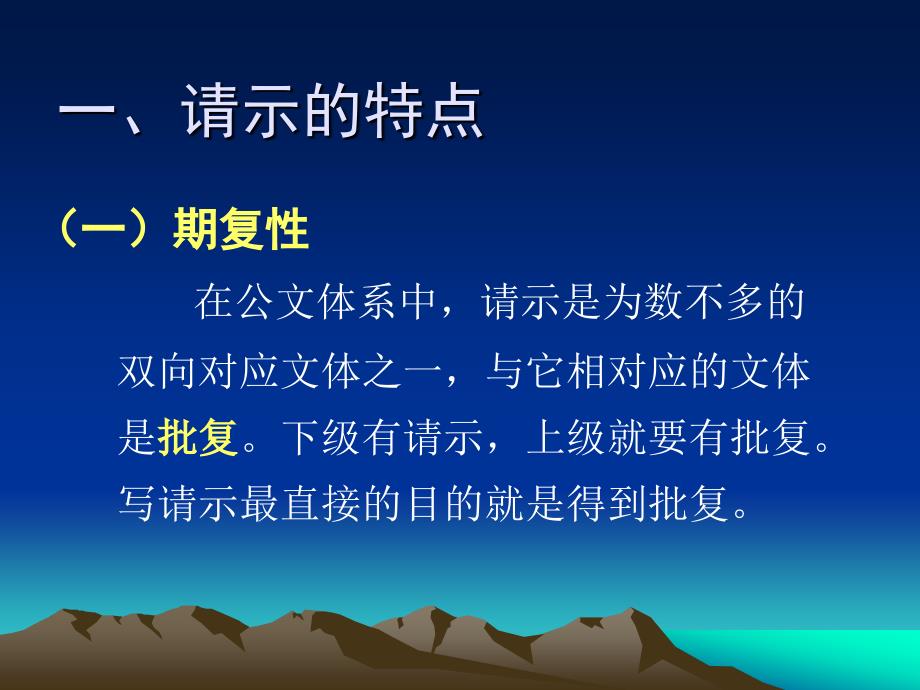 一、请示的特点

（一）期复性

在公文体系中，请示是为数不多的双向对应文体之一，与它相对应的文体是批复。下级有请示，上级就要有批复。写请示最直接的目的就是得到批复。